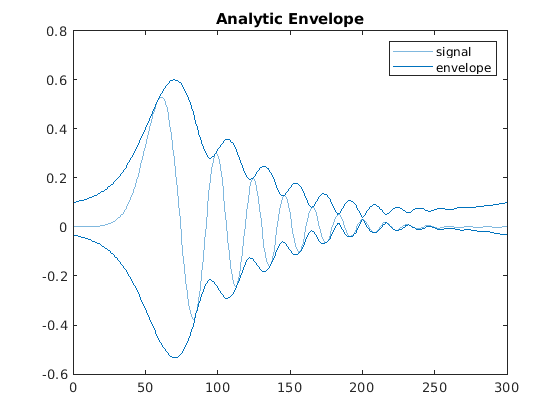 Analytic Envelope

signal
envelope

0.8
0.6
0.4
0.2
0
-0.2
-0.4
-0.6

0
50
100
150
200
250
300